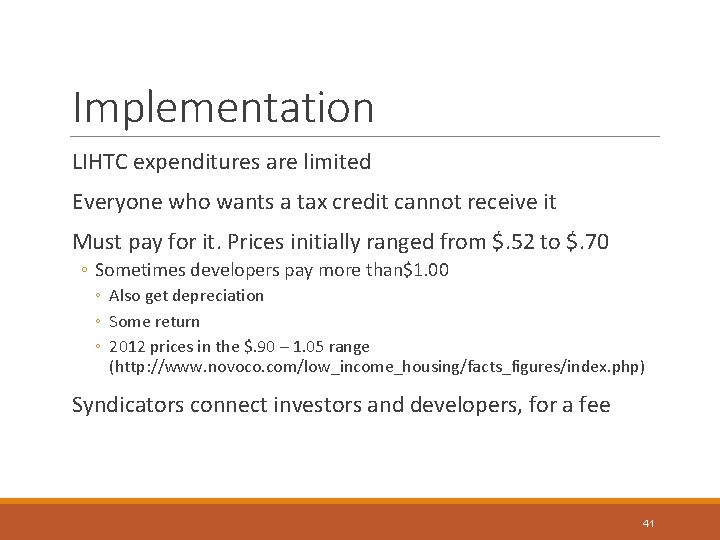 Implementation

LIHTC expenditures are limited

Everyone who wants a tax credit cannot receive it

Must pay for it. Prices initially ranged from \$.52 to \$.70

◦ Sometimes developers pay more than\$1.00

◦ Also get depreciation

◦ Some return

◦ 2012 prices in the \$.90 – 1.05 range (http://www.novoco.com/low_income_housing/facts_figures/index.php)

Syndicators connect investors and developers, for a fee

41